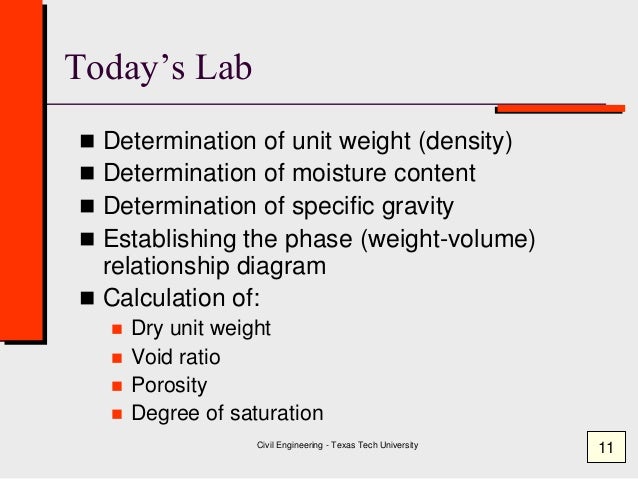 Today’s Lab

■ Determination of unit weight (density)
■ Determination of moisture content
■ Determination of specific gravity
■ Establishing the phase (weight-volume) relationship diagram
■ Calculation of:
 ■ Dry unit weight
 ■ Void ratio
 ■ Porosity
 ■ Degree of saturation

Civil Engineering - Texas Tech University

11